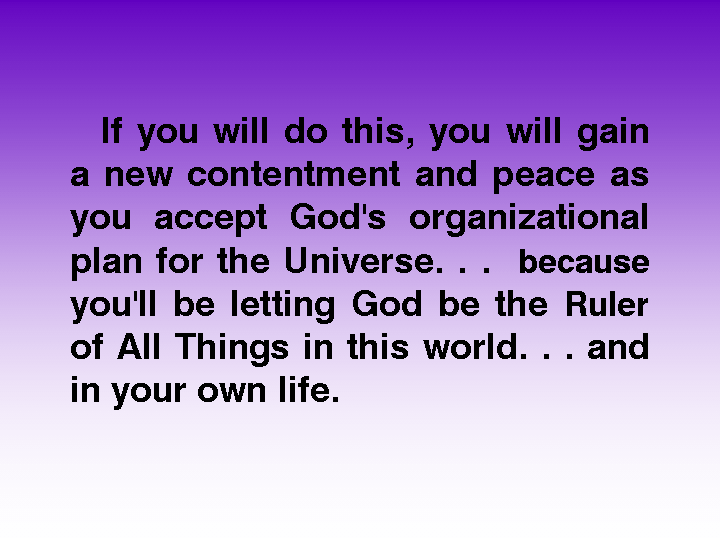 If you will do this, you will gain a new contentment and peace as you accept God's organizational plan for the Universe. . . because you'll be letting God be the Ruler of All Things in this world. . . and in your own life.